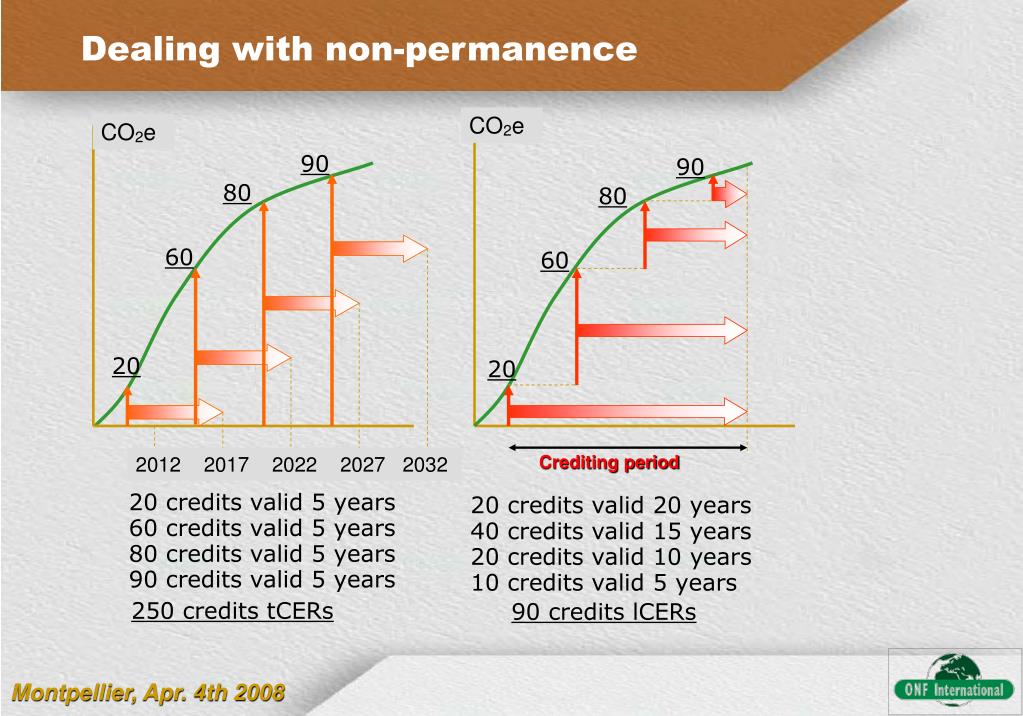 Dealing with non-permanence

$CO_2e$

90
80
60
20

2012 2017 2022 2027 2032

20 credits valid 5 years
60 credits valid 5 years
80 credits valid 5 years
90 credits valid 5 years
250 credits tCERs

$CO_2e$

90
80
60
20

Crediting period

20 credits valid 20 years
40 credits valid 15 years
20 credits valid 10 years
10 credits valid 5 years
90 credits lCERs

Montpellier, Apr. 4th 2008

ONF International